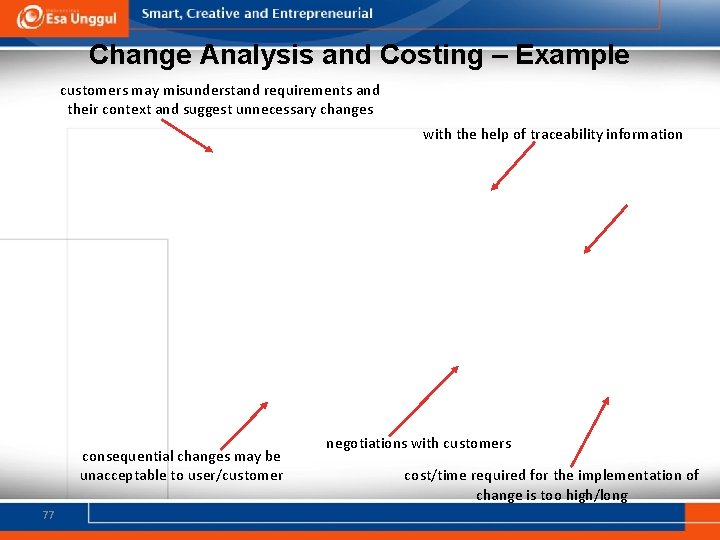 Esa Unggul

Smart, Creative and Entrepreneurial

Change Analysis and Costing – Example

customers may misunderstand requirements and their context and suggest unnecessary changes

with the help of traceability information

consequential changes may be unacceptable to user/customer

negotiations with customers

cost/time required for the implementation of change is too high/long

77